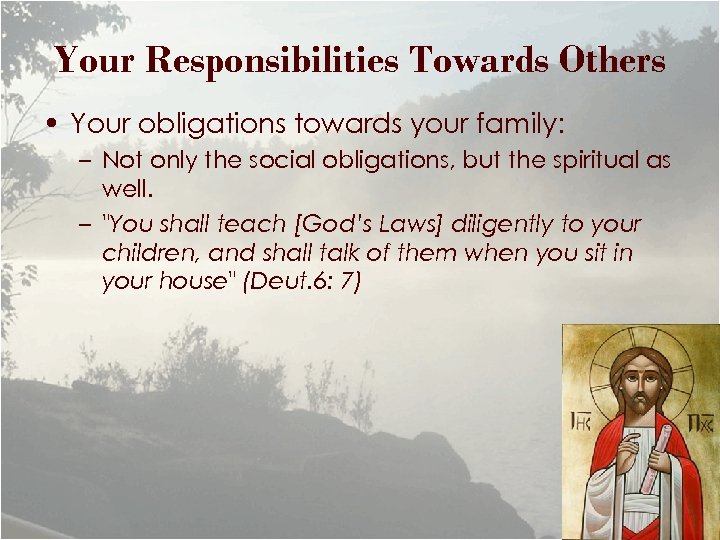 Your Responsibilities Towards Others

• Your obligations towards your family:

– Not only the social obligations, but the spiritual as well.

– "You shall teach [God's Laws] diligently to your children, and shall talk of them when you sit in your house" (Deut.6: 7)

IHC  ΠXC